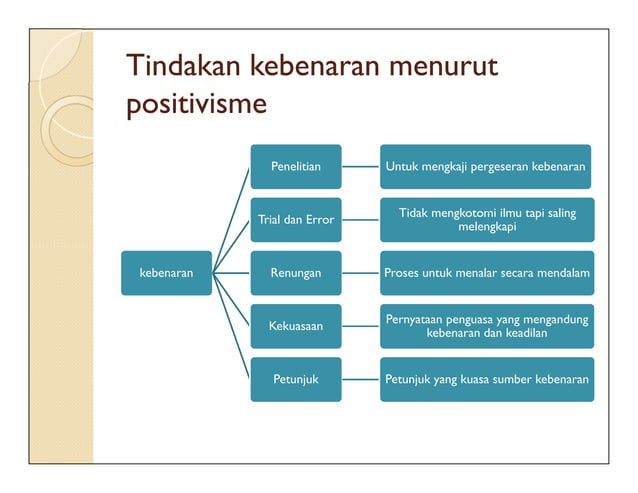 Tindakan kebenaran menurut positivisme

kebenaran

Penelitian

Untuk mengkaji pergeseran kebenaran

Trial dan Error

Tidak mengkotomi ilmu tapi saling melengkapi

Renungan

Proses untuk menalar secara mendalam

Kekuasaan

Pernyataan penguasa yang mengandung kebenaran dan keadilan

Petunjuk

Petunjuk yang kuasa sumber kebenaran